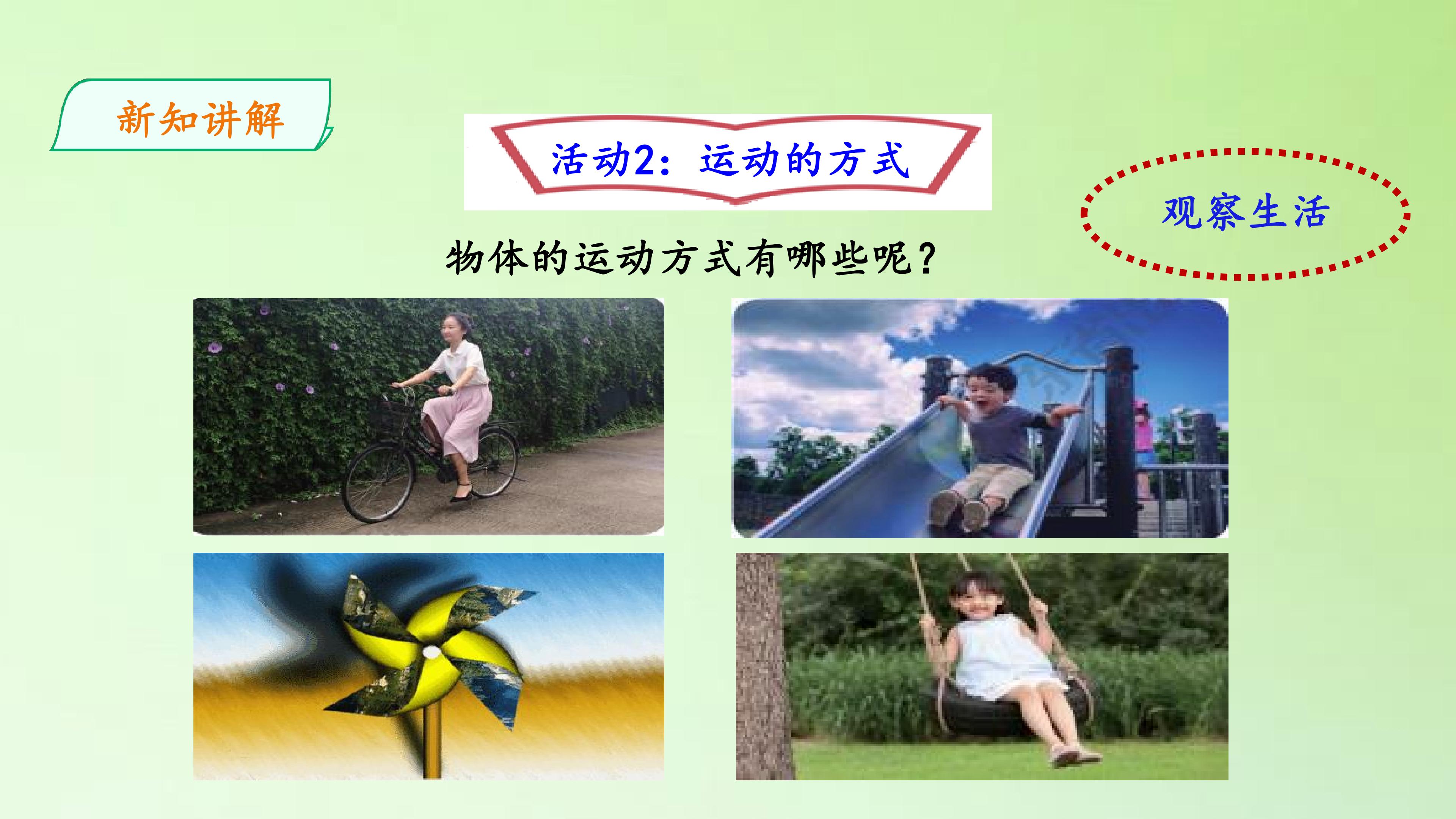 新知讲解

活动2：运动的方式

观察生活

物体的运动方式有哪些呢？